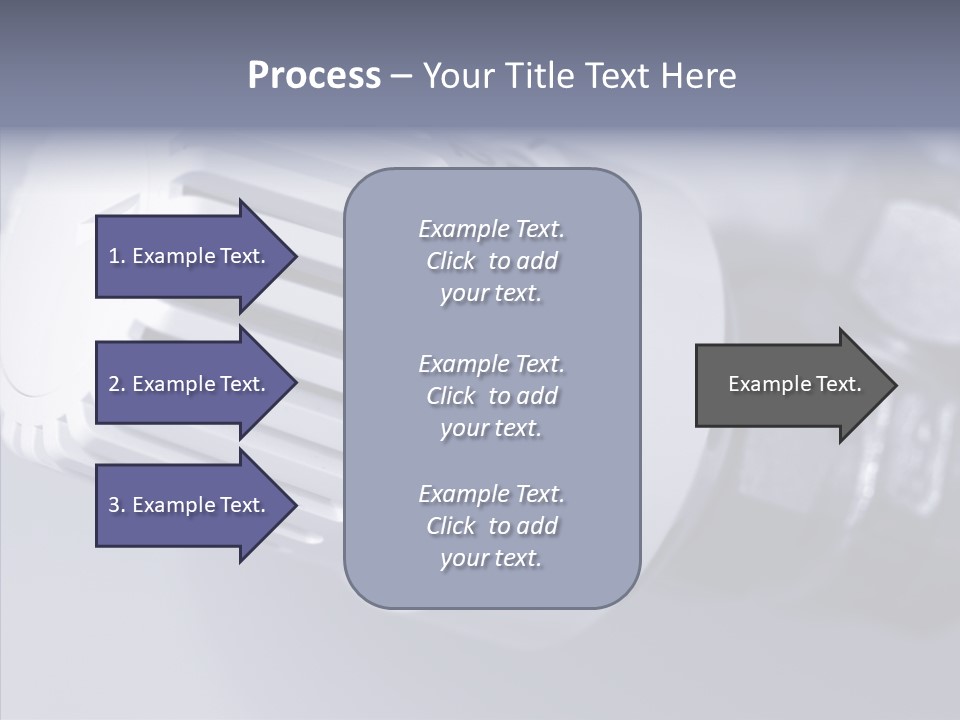 Process – Your Title Text Here

1. Example Text.

2. Example Text.

3. Example Text.

Example Text. Click to add your text.

Example Text. Click to add your text.

Example Text. Click to add your text.

Example Text.